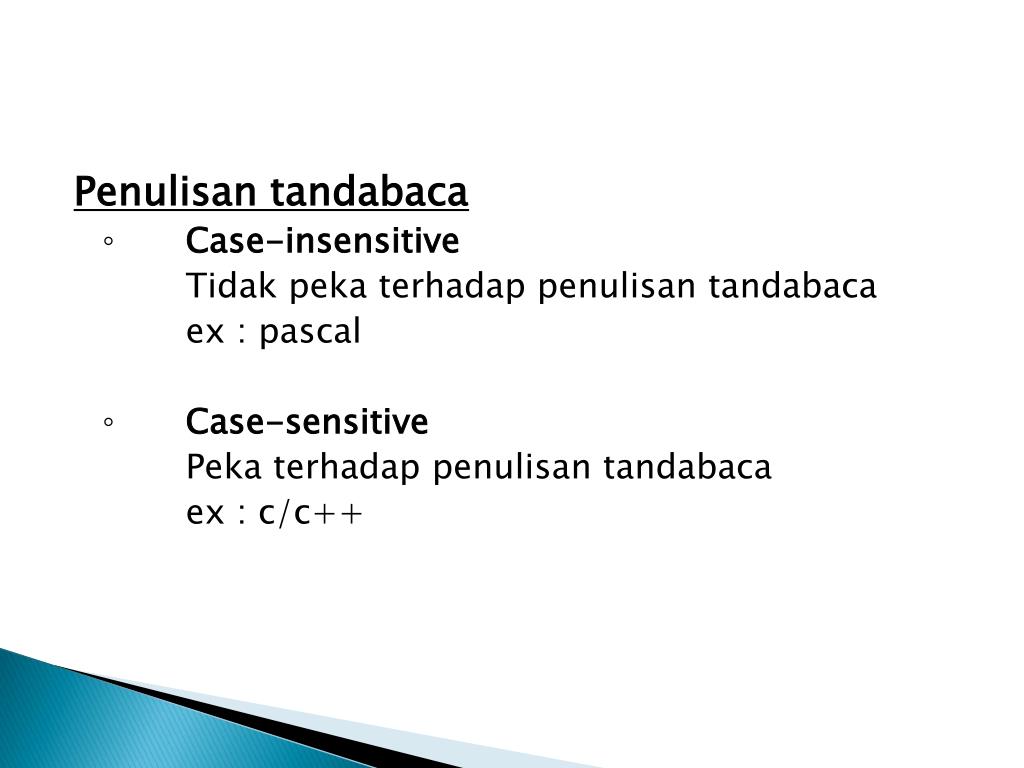 Penulisan tandabaca

◦ Case-insensitive
Tidak peka terhadap penulisan tandabaca
ex : pascal

◦ Case-sensitive
Peka terhadap penulisan tandabaca
ex : c/c++